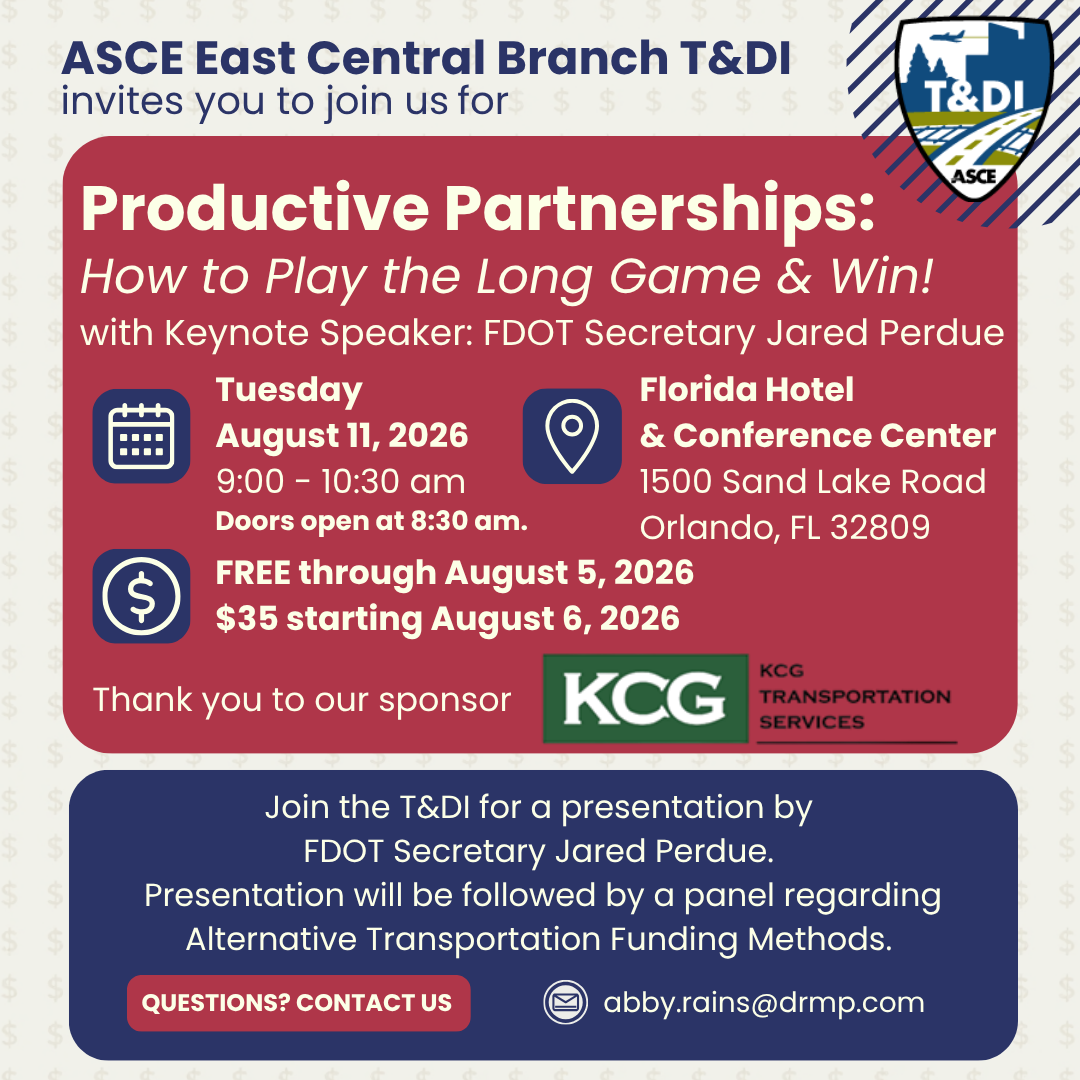 ASCE East Central Branch T&DI
invites you to join us for

T&DI
ASCE

Productive Partnerships:
How to Play the Long Game & Win!
with Keynote Speaker: FDOT Secretary Jared Perdue

Tuesday
August 11, 2026
9:00 - 10:30 am
Doors open at 8:30 am.

Florida Hotel
& Conference Center
1500 Sand Lake Road
Orlando, FL 32809

FREE through August 5, 2026
$35 starting August 6, 2026

Thank you to our sponsor KCG KCG TRANSPORTATION SERVICES

Join the T&DI for a presentation by FDOT Secretary Jared Perdue.
Presentation will be followed by a panel regarding Alternative Transportation Funding Methods.

QUESTIONS? CONTACT US

abby.rains@drmp.com